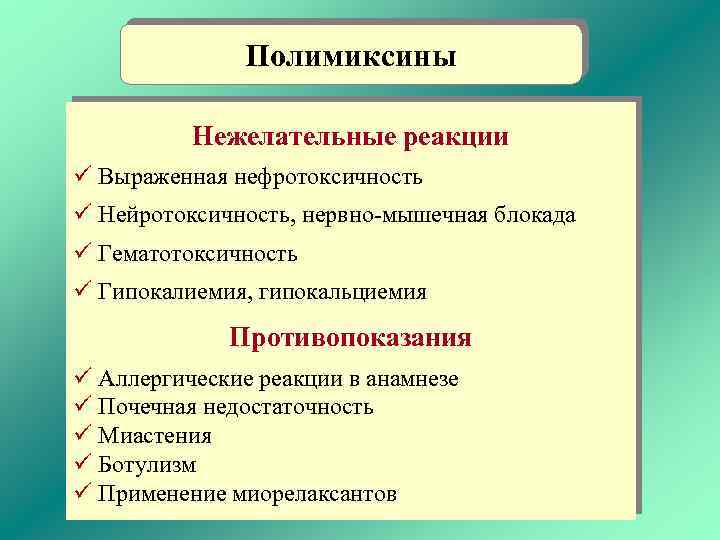 Полимиксины

Нежелательные реакции

✓ Выраженная нефротоксичность

✓ Нейротоксичность, нервно-мышечная блокада

✓ Гематотоксичность

✓ Гипокалиемия, гипокальциемия

Противопоказания

✓ Аллергические реакции в анамнезе
✓ Почечная недостаточность
✓ Миастения
✓ Ботулизм
✓ Применение миорелаксантов